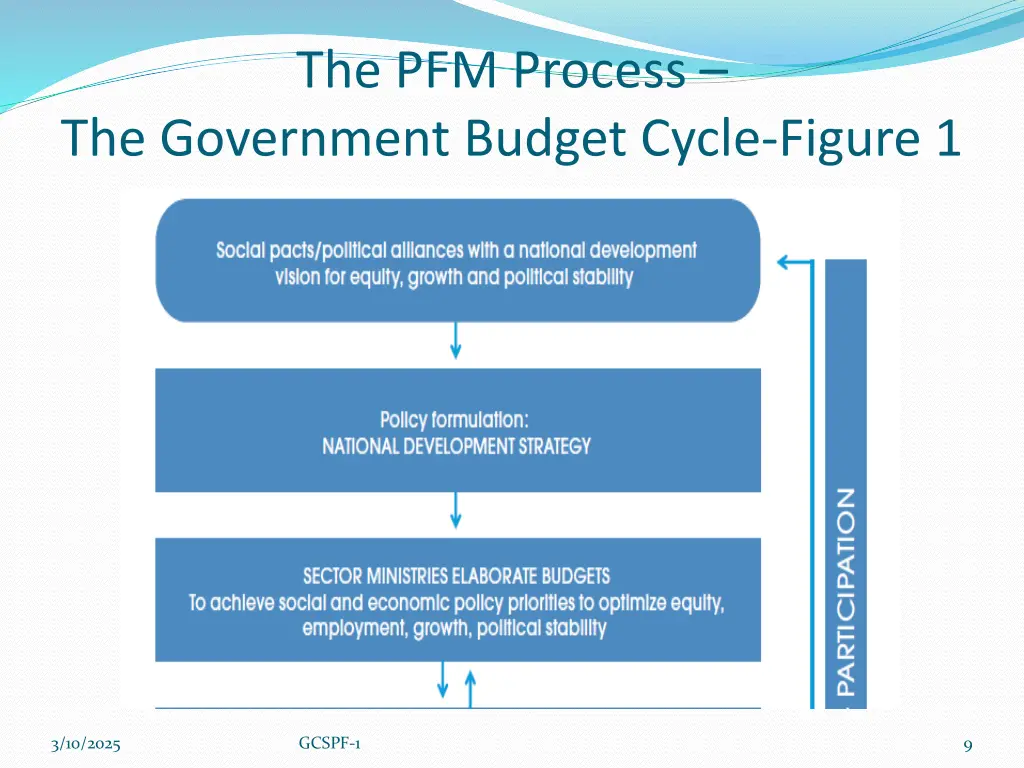 The PFM Process –
The Government Budget Cycle-Figure 1

Social pacts/political alliances with a national development vision for equity, growth and political stability

Policy formulation:
NATIONAL DEVELOPMENT STRATEGY

SECTOR MINISTRIES ELABORATE BUDGETS
To achieve social and economic policy priorities to optimize equity, employment, growth, political stability

PARTICIPATION

3/10/2025

GCSPF-1

9